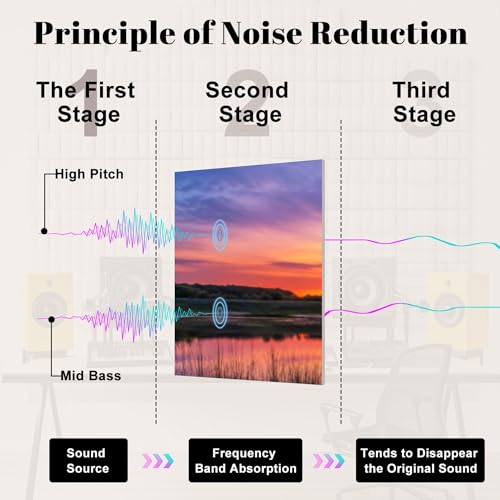 Principle of Noise Reduction

1
The First Stage

2
Second Stage

3
Third Stage

High Pitch

Mid Bass

Sound Source

Frequency Band Absorption

Tends to Disappear the Original Sound